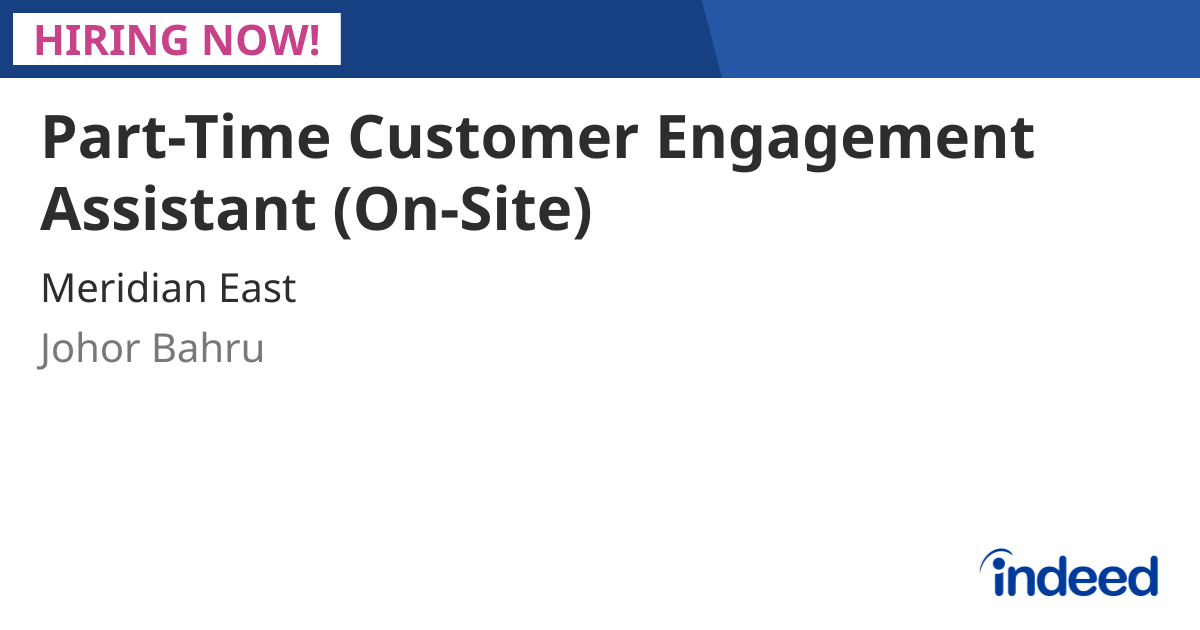 HIRING NOW!

Part-Time Customer Engagement Assistant (On-Site)

Meridian East

Johor Bahru

indeed